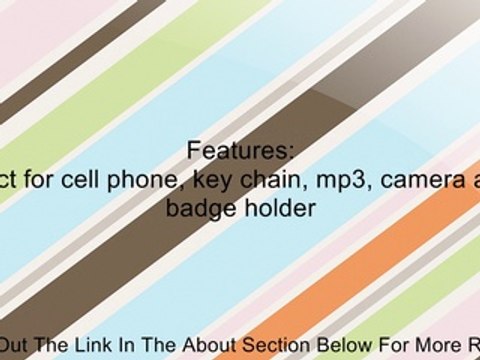 Features:
ct for cell phone, key chain, mp3, camera a
badge holder

Out The Link In The About Section Below For More R